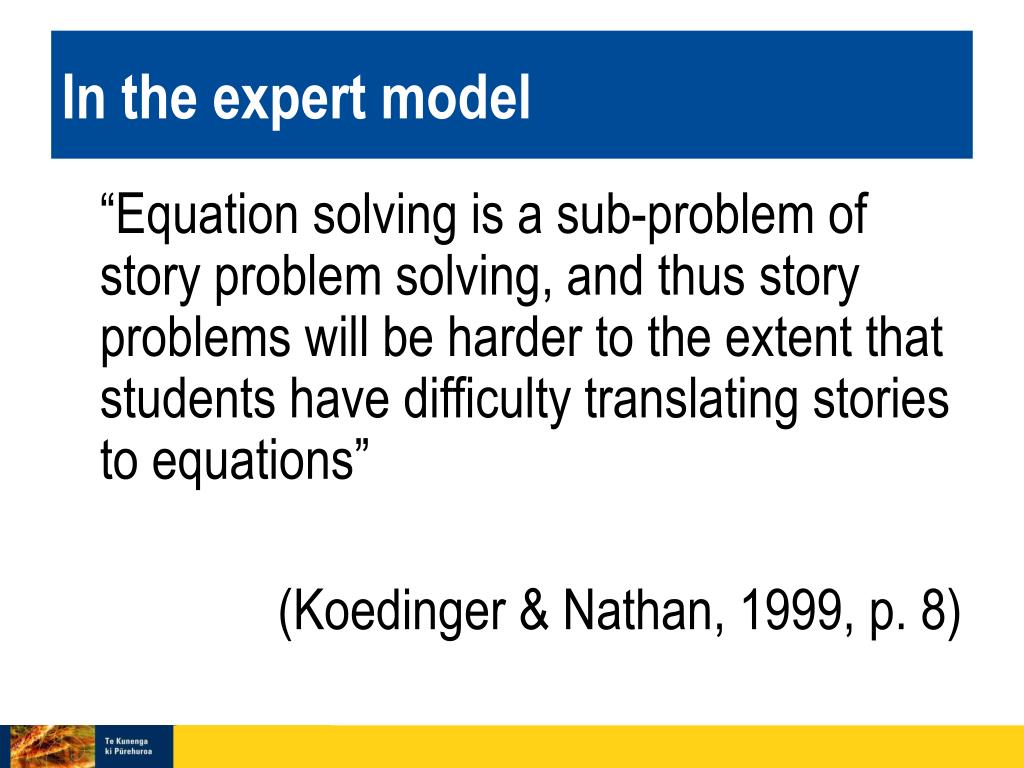 In the expert model

“Equation solving is a sub-problem of story problem solving, and thus story problems will be harder to the extent that students have difficulty translating stories to equations”

(Koedinger & Nathan, 1999, p. 8)

Te Kunenga ki Pūrehuroa